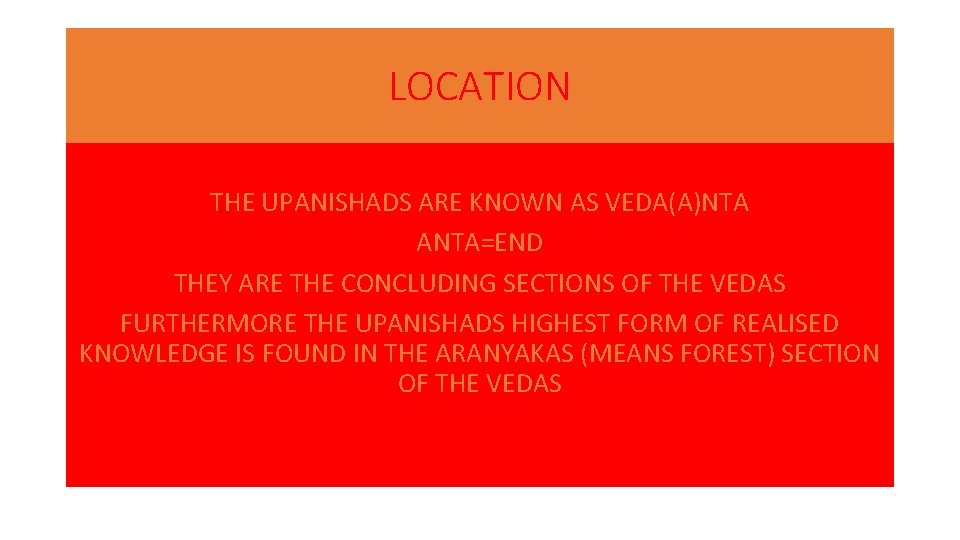 LOCATION

THE UPANISHADS ARE KNOWN AS VEDA(A)NTA

ANTA=END

THEY ARE THE CONCLUDING SECTIONS OF THE VEDAS

FURTHERMORE THE UPANISHADS HIGHEST FORM OF REALISED KNOWLEDGE IS FOUND IN THE ARANYAKAS (MEANS FOREST) SECTION OF THE VEDAS